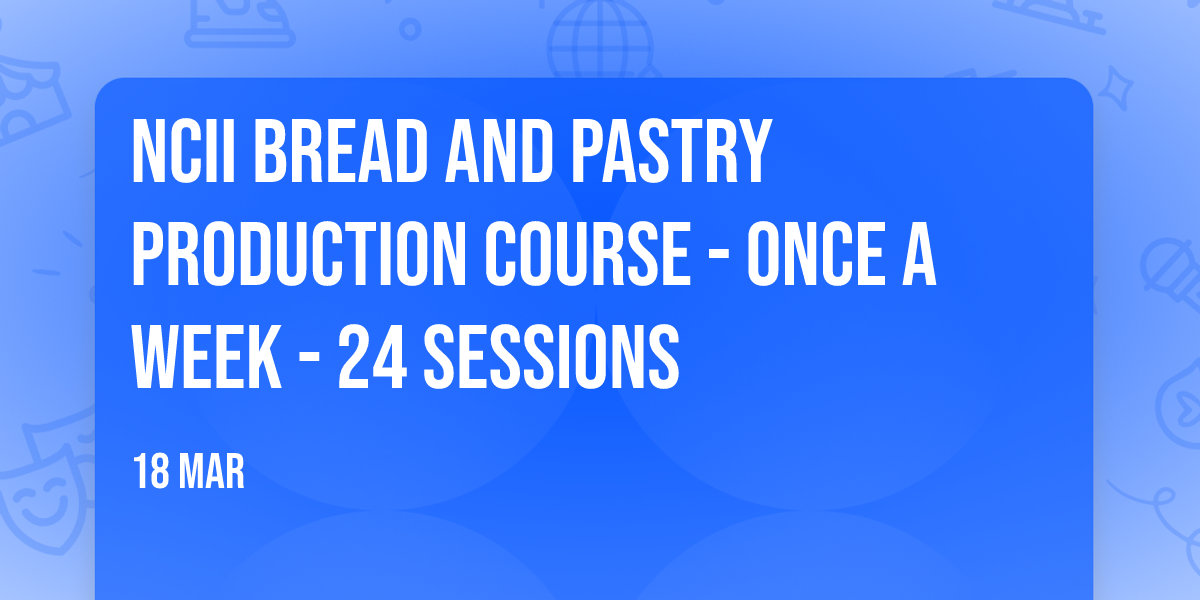 NCII BREAD AND PASTRY PRODUCTION COURSE - ONCE A WEEK - 24 SESSIONS

18 MAR